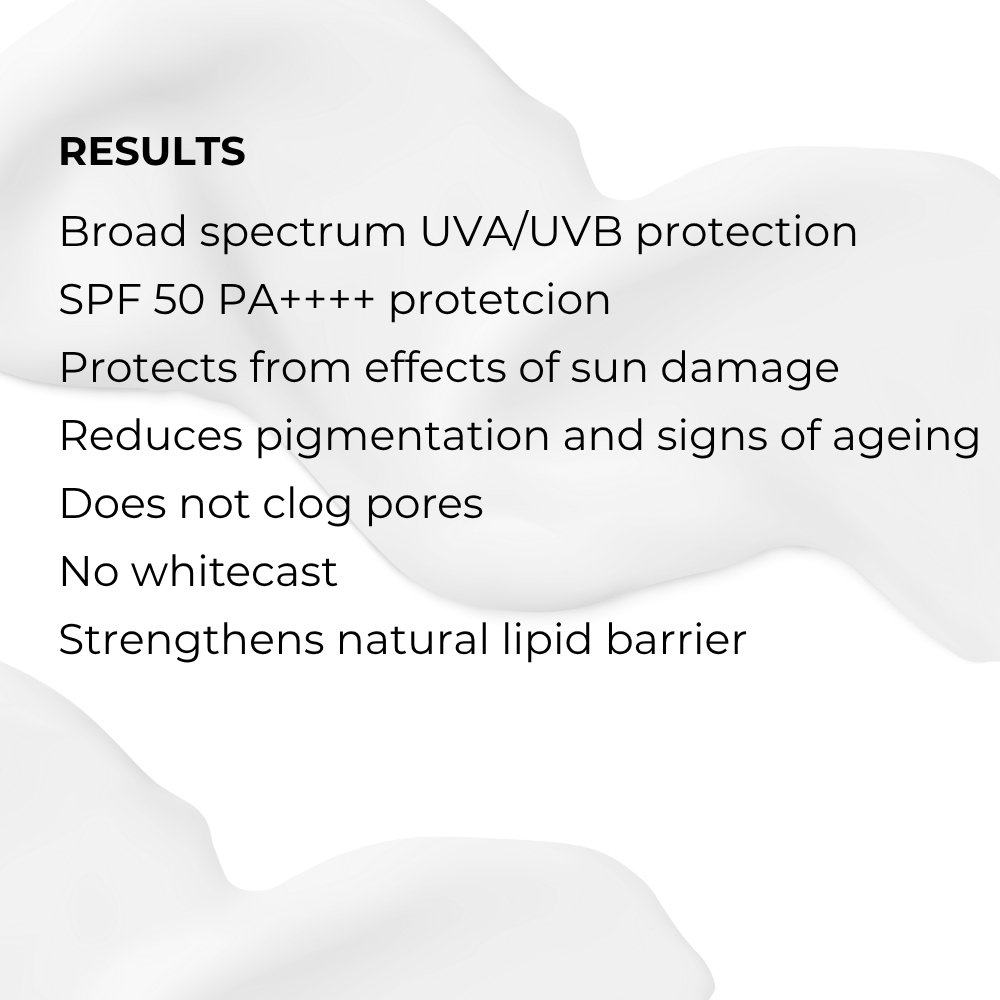 RESULTS

Broad spectrum UVA/UVB protection
SPF 50 PA++++ protetcion
Protects from effects of sun damage
Reduces pigmentation and signs of ageing
Does not clog pores
No whitecast
Strengthens natural lipid barrier